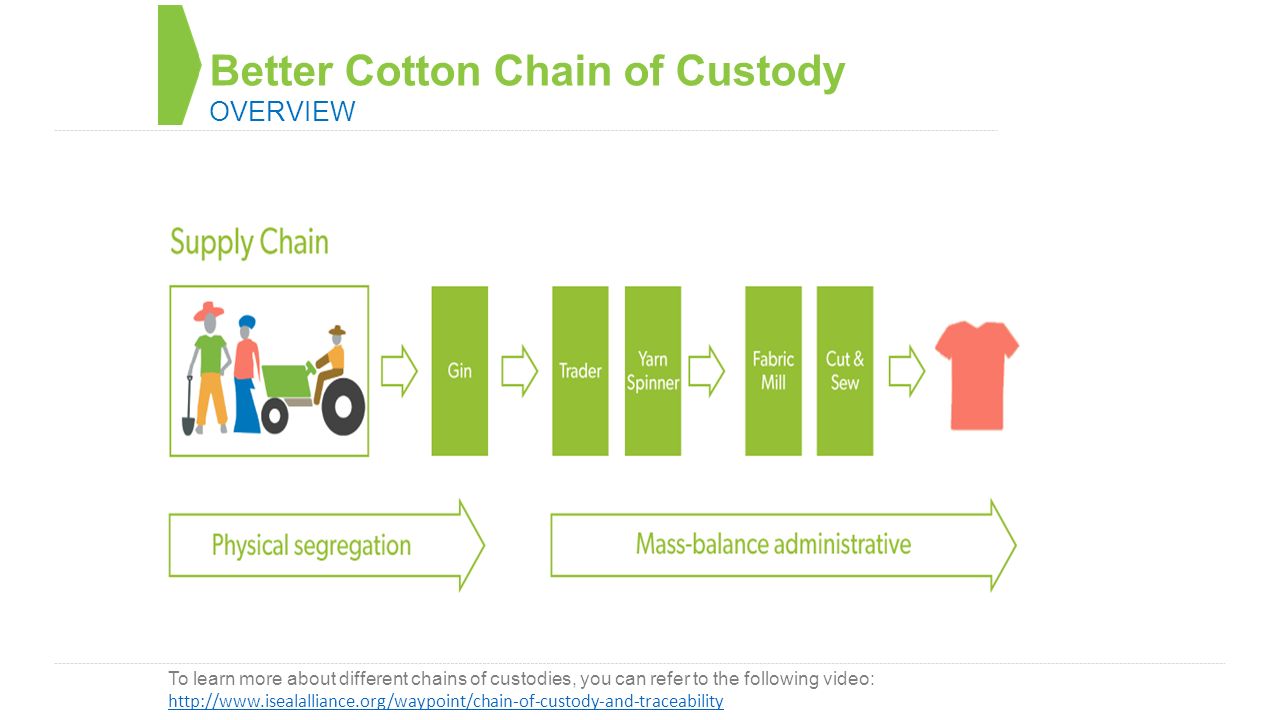 Better Cotton Chain of Custody
OVERVIEW

Supply Chain

Gin

Trader

Yarn Spinner

Fabric Mill

Cut & Sew

Physical segregation

Mass-balance administrative

To learn more about different chains of custodies, you can refer to the following video:
http://www.isealalliance.org/waypoint/chain-of-custody-and-traceability